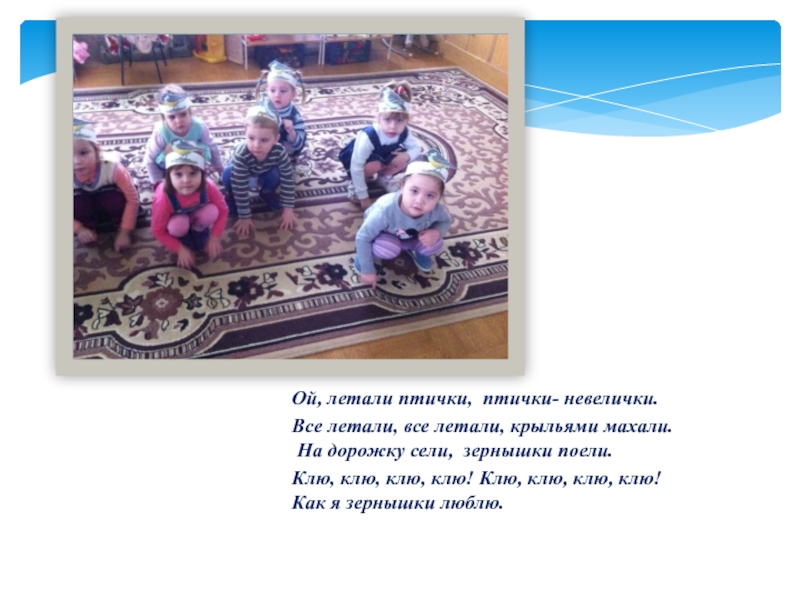 Ой, летали птички, птички- невелички.
Все летали, все летали, крыльями махали.
На дорожку сели, зернышки поели.
Клю, клю, клю, клю! Клю, клю, клю, клю!
Как я зернышки люблю.